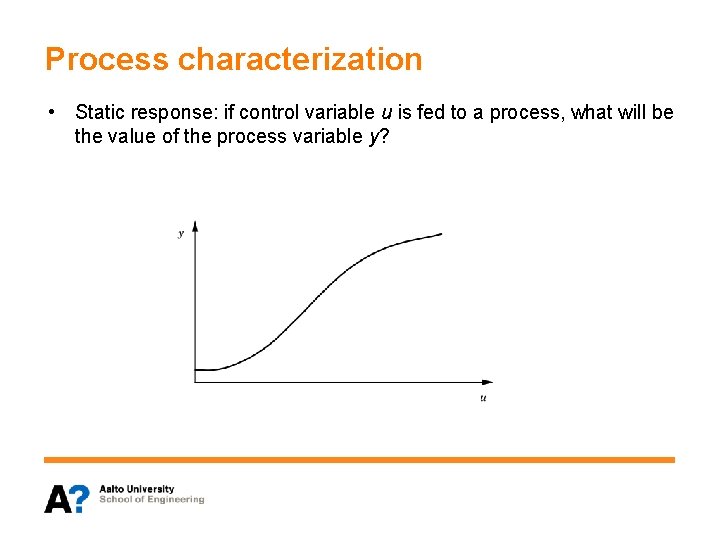 Process characterization

• Static response: if control variable $u$ is fed to a process, what will be the value of the process variable $y$?

$y$

$u$

A?

Aalto University
School of Engineering